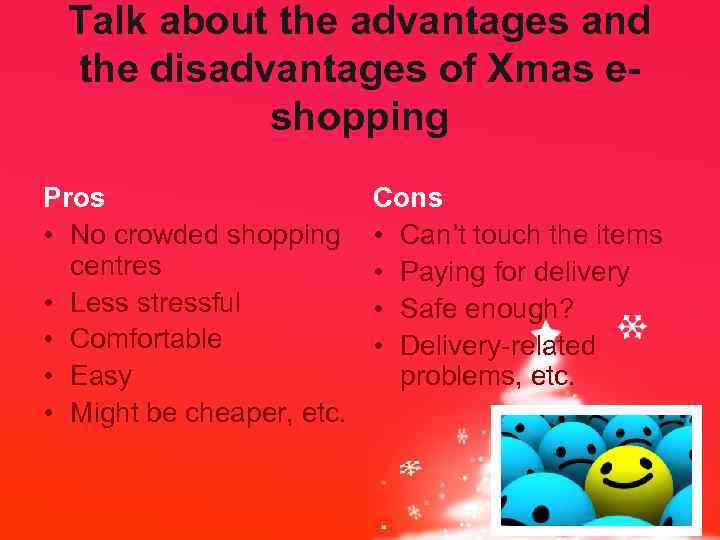 Talk about the advantages and the disadvantages of Xmas e-shopping

Pros
• No crowded shopping centres
• Less stressful
• Comfortable
• Easy
• Might be cheaper, etc.

Cons
• Can't touch the items
• Paying for delivery
• Safe enough?
• Delivery-related problems, etc.